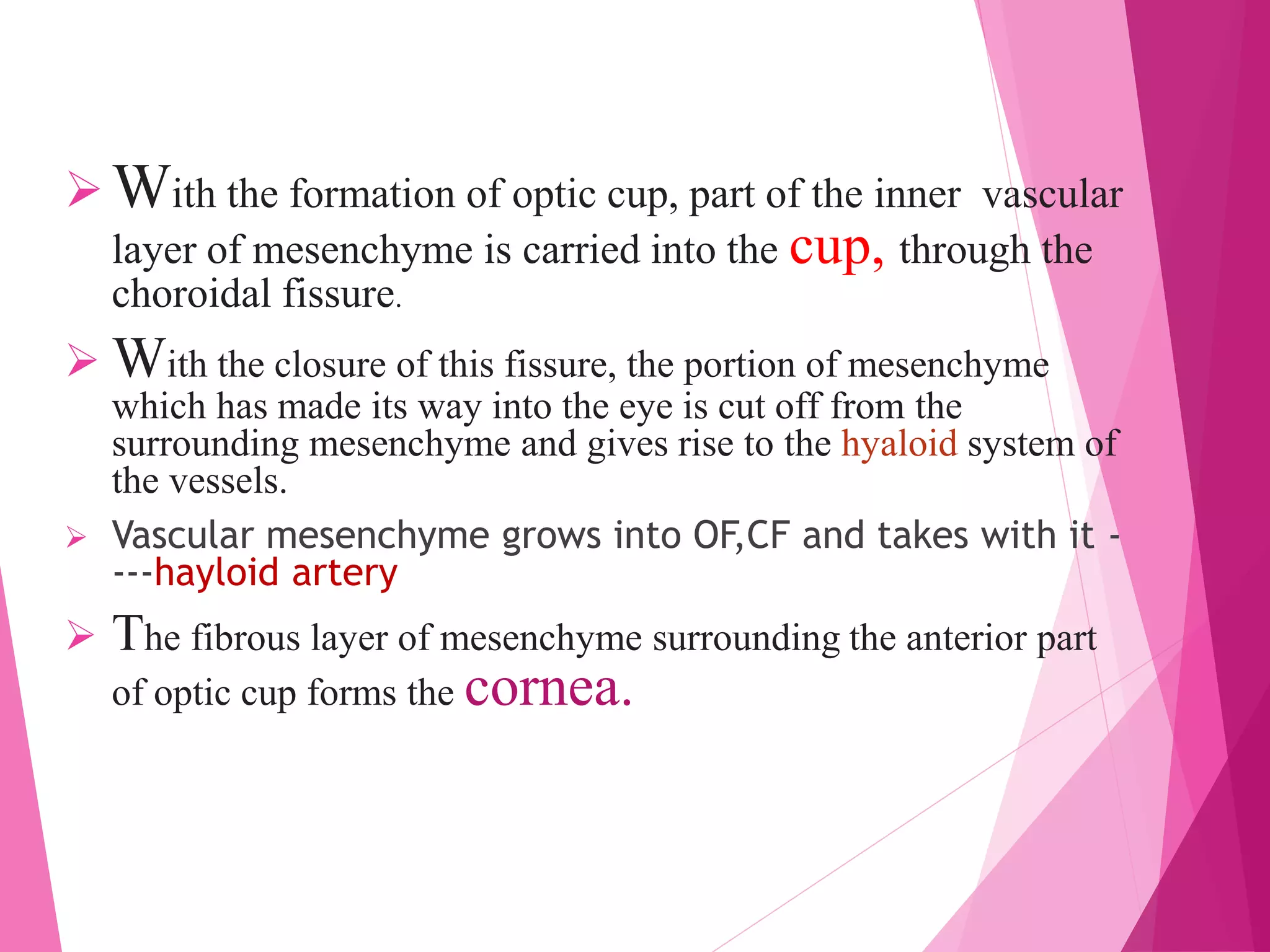 ➢ With the formation of optic cup, part of the inner vascular layer of mesenchyme is carried into the cup, through the choroidal fissure.

➢ With the closure of this fissure, the portion of mesenchyme which has made its way into the eye is cut off from the surrounding mesenchyme and gives rise to the hyaloid system of the vessels.

➢ Vascular mesenchyme grows into OF,CF and takes with it ----hayloid artery

➢ The fibrous layer of mesenchyme surrounding the anterior part of optic cup forms the cornea.